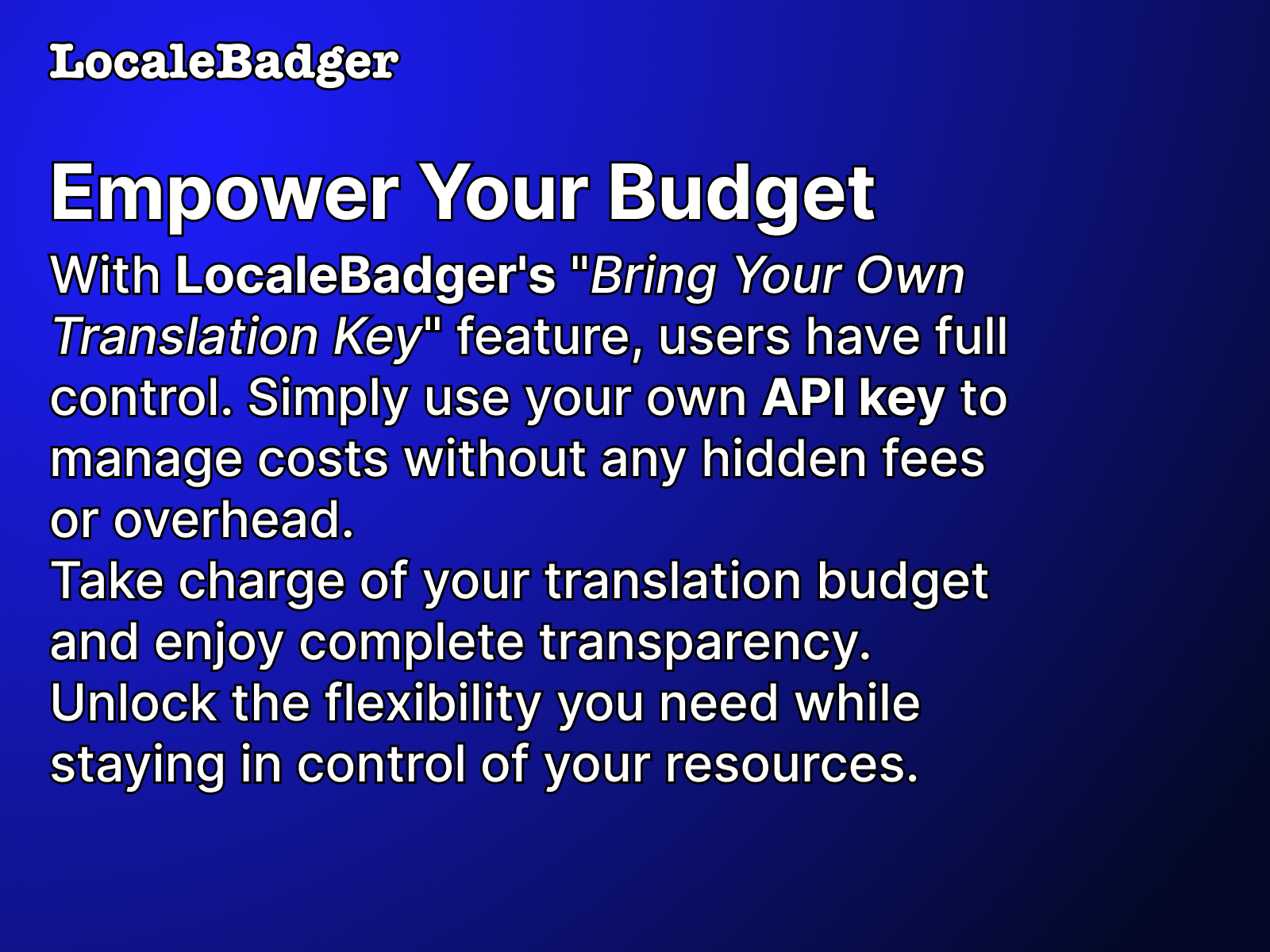 LocaleBadger

Empower Your Budget

With LocaleBadger's "Bring Your Own Translation Key" feature, users have full control. Simply use your own API key to manage costs without any hidden fees or overhead.
Take charge of your translation budget and enjoy complete transparency.
Unlock the flexibility you need while staying in control of your resources.